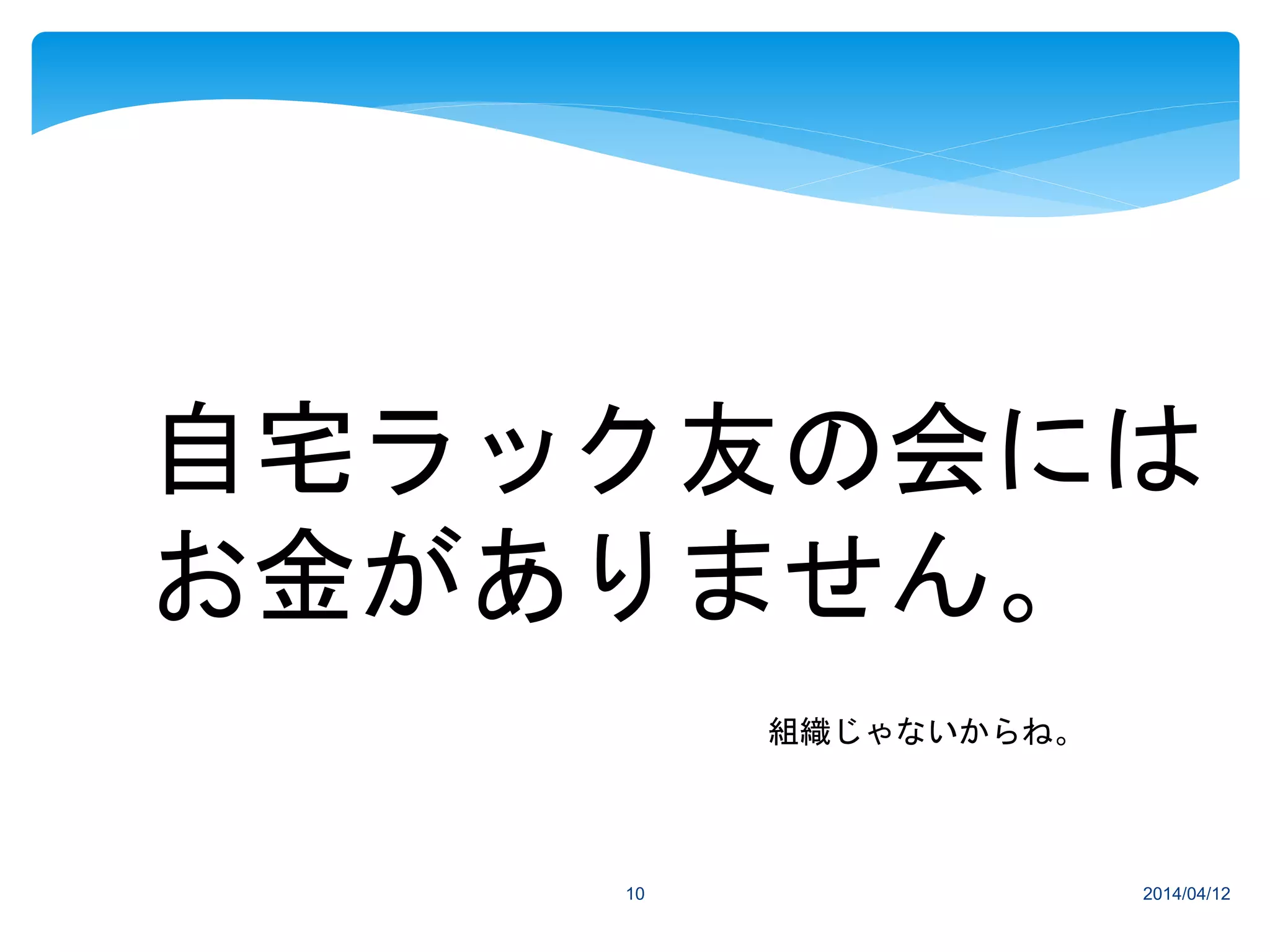 自宅ラック友の会にはお金がありません。

組織じゃないからね。

10

2014/04/12